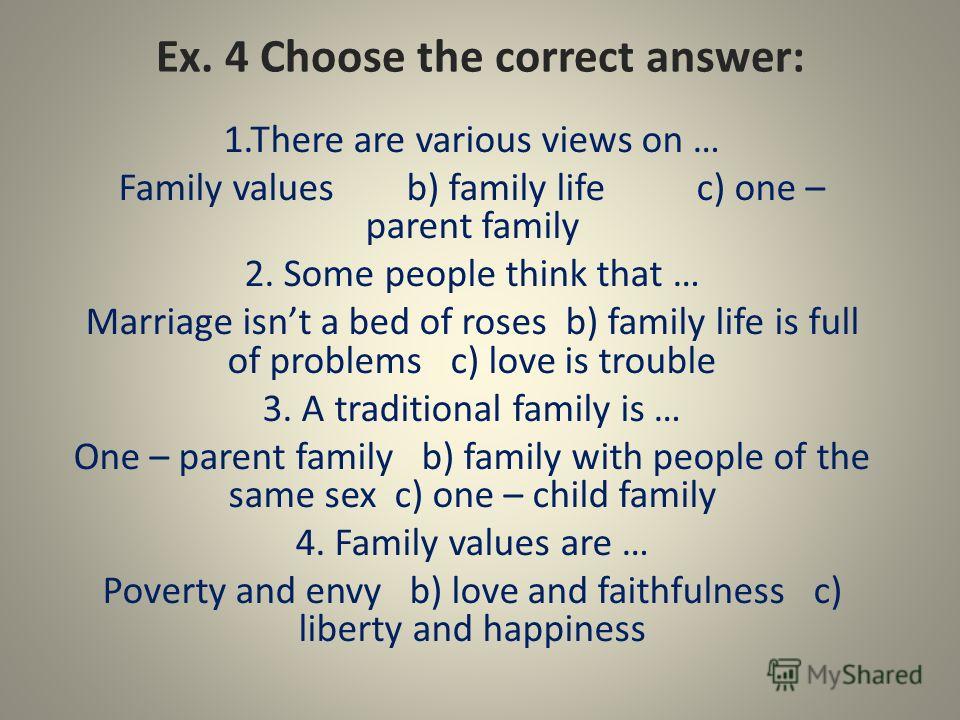 Ex. 4 Choose the correct answer:

1.There are various views on …

Family values b) family life c) one – parent family

2. Some people think that …

Marriage isn’t a bed of roses b) family life is full of problems c) love is trouble

3. A traditional family is …

One – parent family b) family with people of the same sex c) one – child family

4. Family values are …

Poverty and envy b) love and faithfulness c) liberty and happiness

MyShared